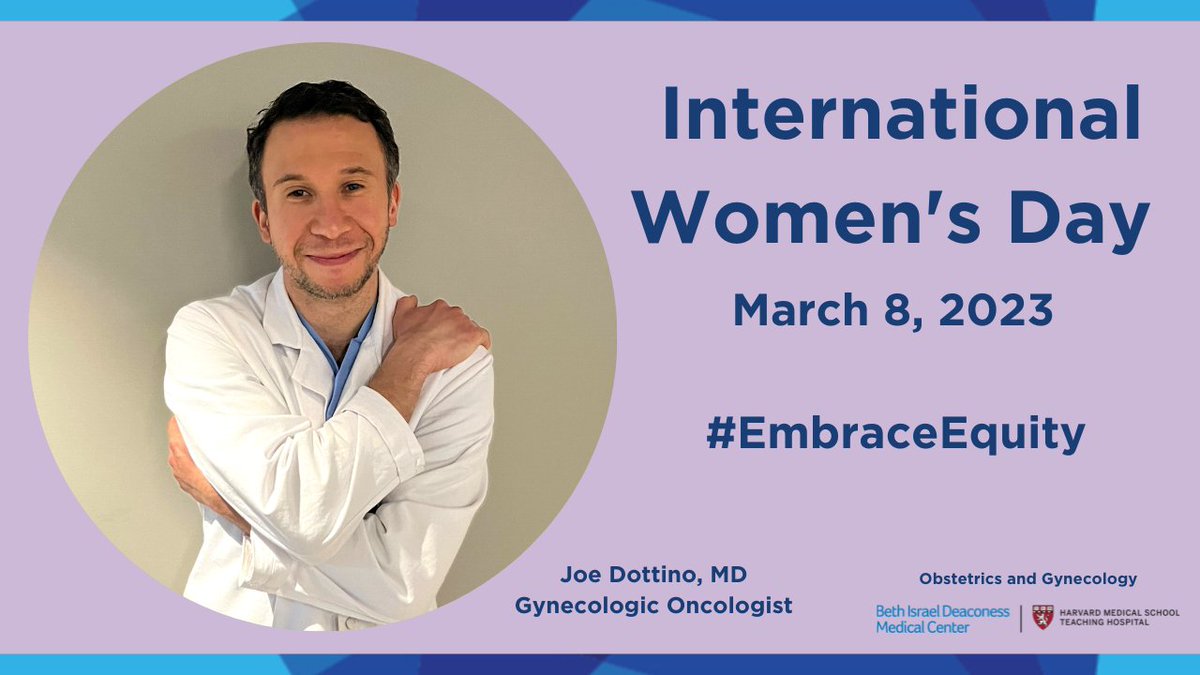 International Women's Day

March 8, 2023

#EmbraceEquity

Joe Dottino, MD
Gynecologic Oncologist

Obstetrics and Gynecology

Beth Israel Deaconess Medical Center

HARVARD MEDICAL SCHOOL TEACHING HOSPITAL